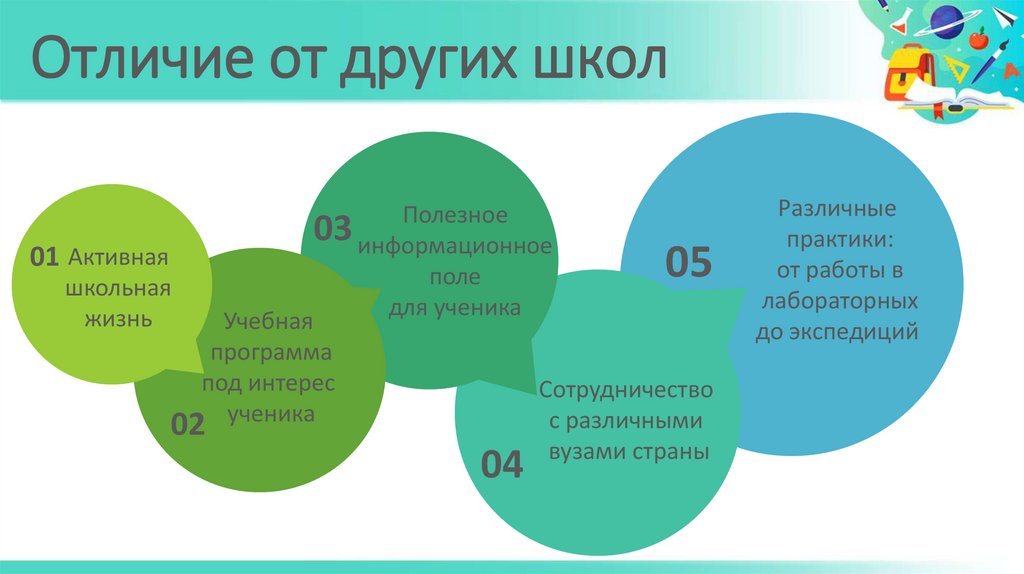 Отличие от других школ

01 Активная школьная жизнь

02 Учебная программа под интерес ученика

03 Полезное информационное поле для ученика

04 Сотрудничество с различными вузами страны

05 Различные практики: от работы в лабораторных до экспедиций